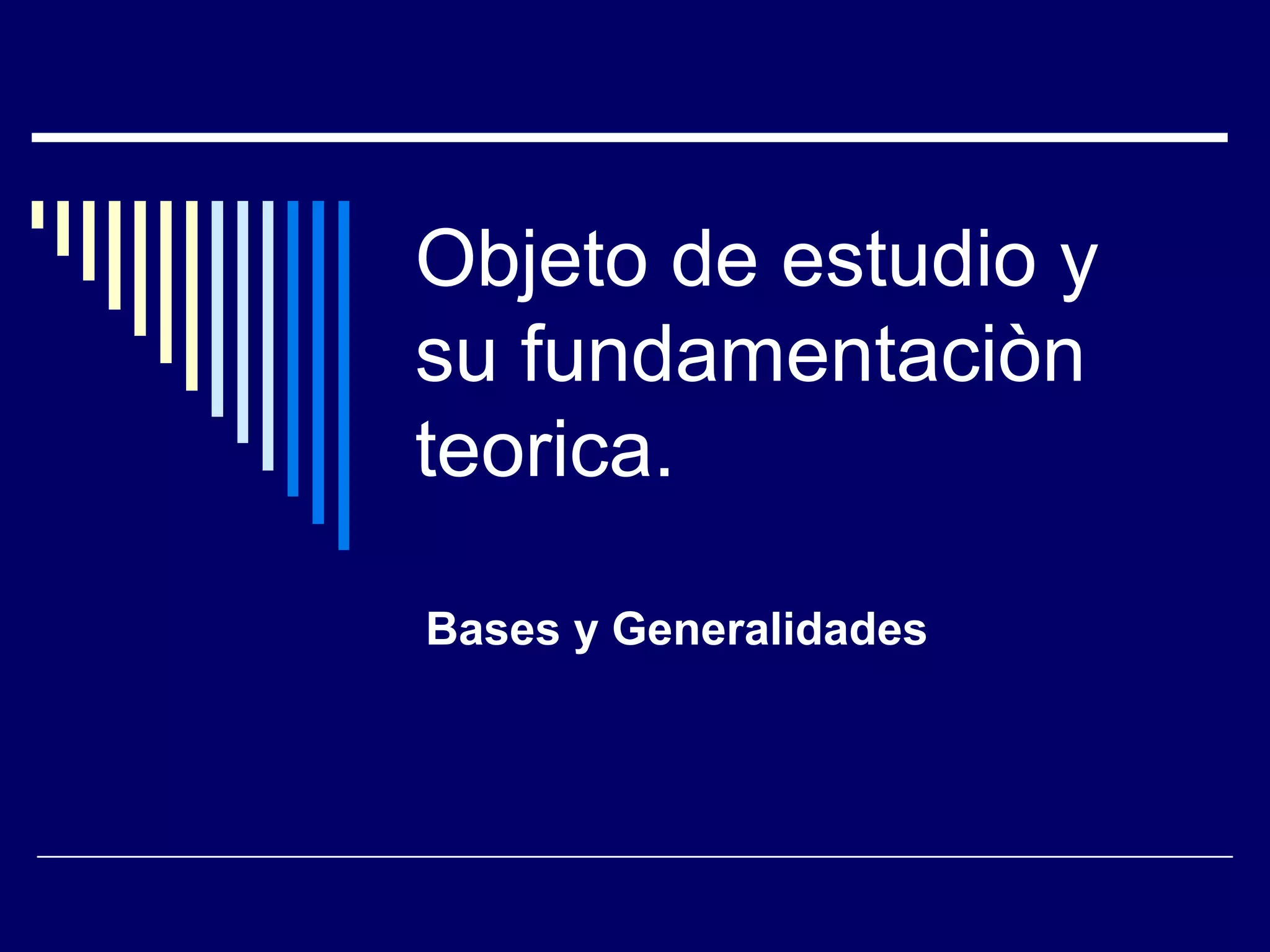 Objeto de estudio y su fundamentaciòn teorica.

Bases y Generalidades